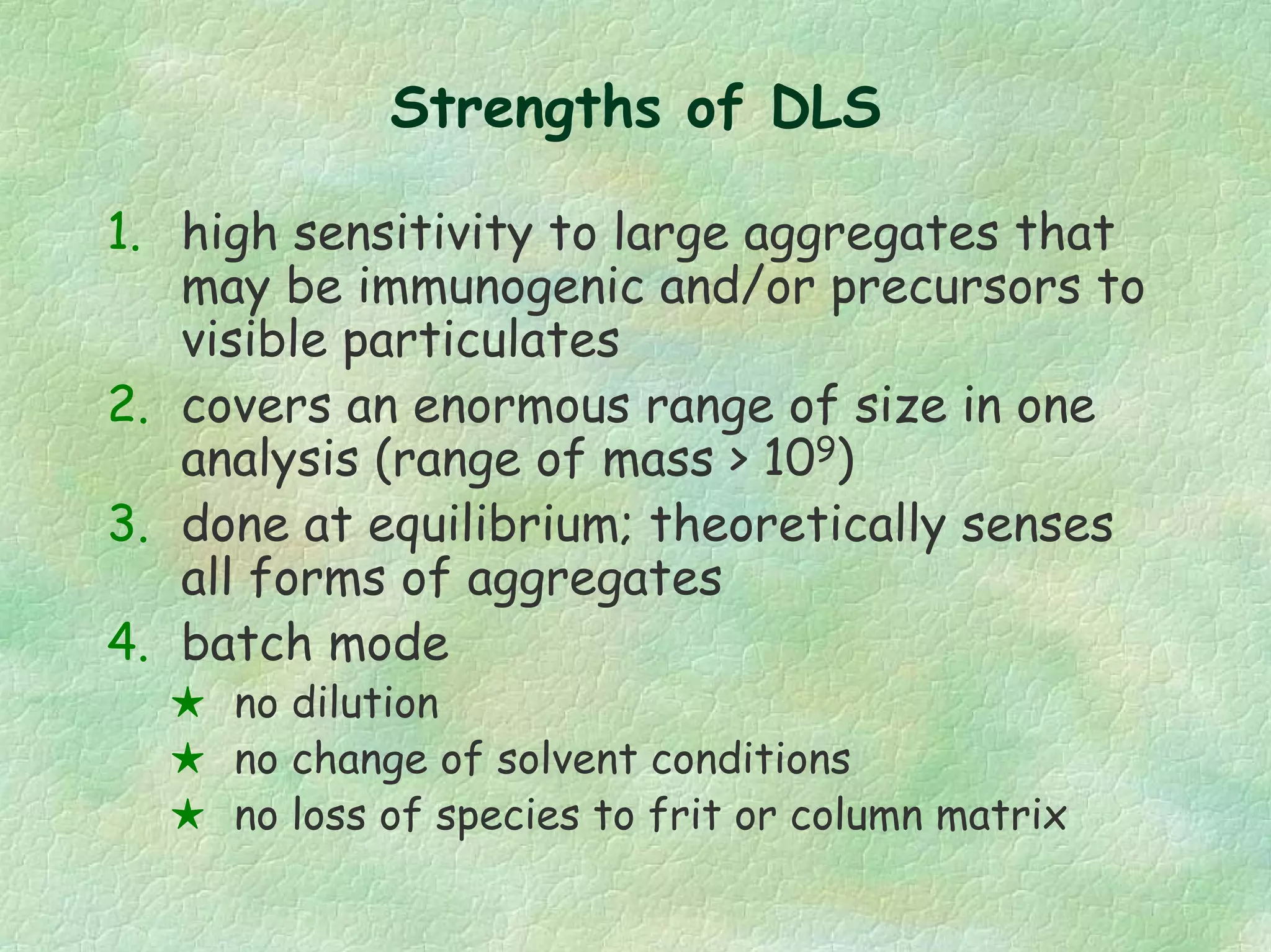 Strengths of DLS

1. high sensitivity to large aggregates that may be immunogenic and/or precursors to visible particulates
2. covers an enormous range of size in one analysis (range of mass > $10^9$)
3. done at equilibrium; theoretically senses all forms of aggregates
4. batch mode
★ no dilution
★ no change of solvent conditions
★ no loss of species to frit or column matrix